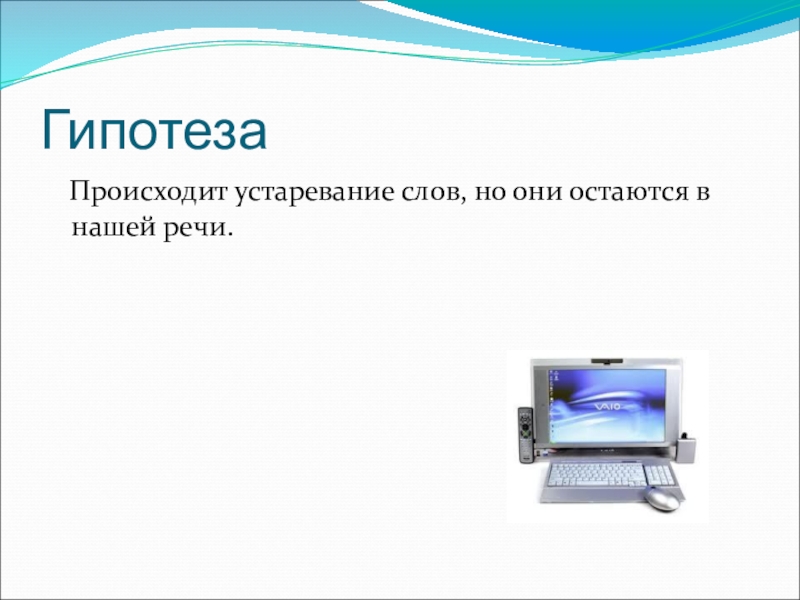 Гипотеза

Происходит устаревание слов, но они остаются в нашей речи.

VAIO